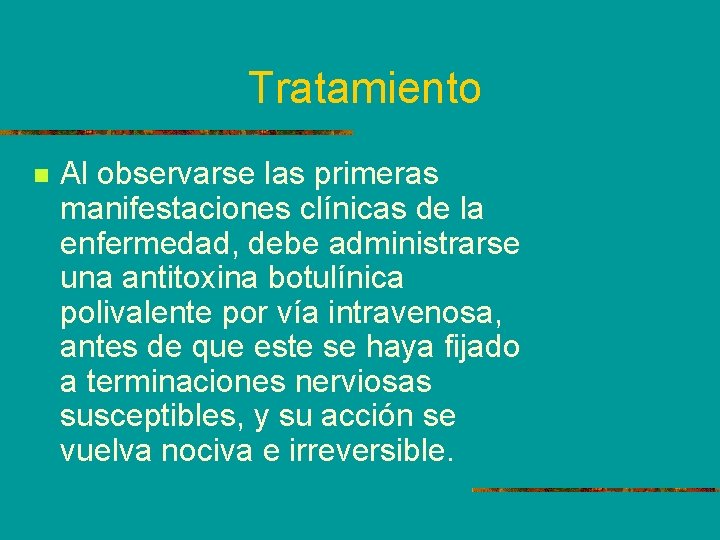 Tratamiento

Al observarse las primeras manifestaciones clínicas de la enfermedad, debe administrarse una antitoxina botulínica polivalente por vía intravenosa, antes de que este se haya fijado a terminaciones nerviosas susceptibles, y su acción se vuelva nociva e irreversible.